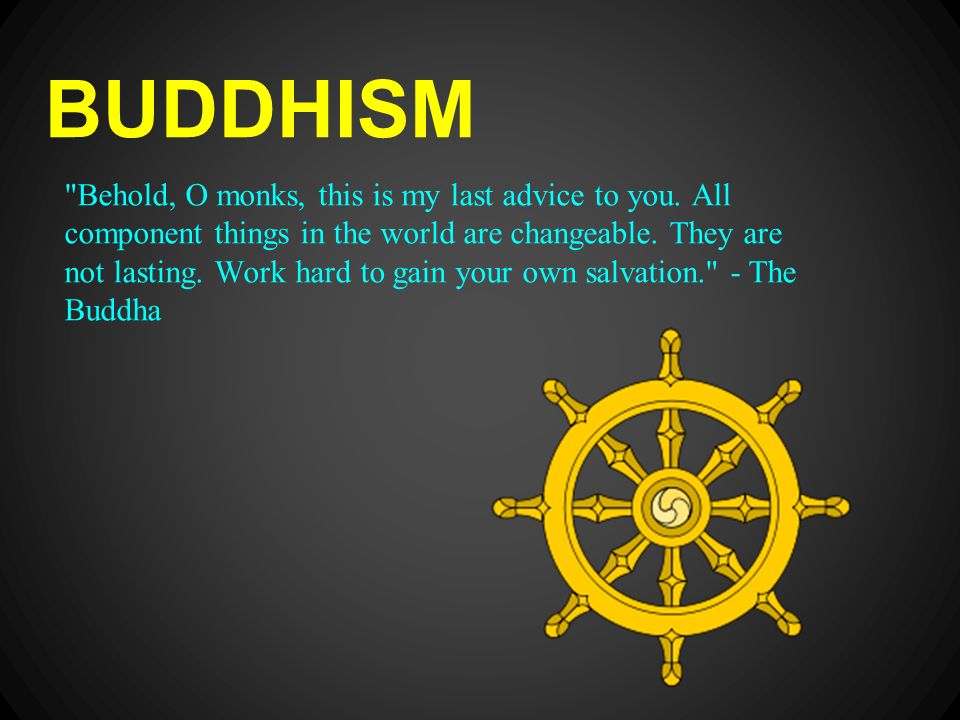 BUDDHISM

"Behold, O monks, this is my last advice to you. All component things in the world are changeable. They are not lasting. Work hard to gain your own salvation." - The Buddha